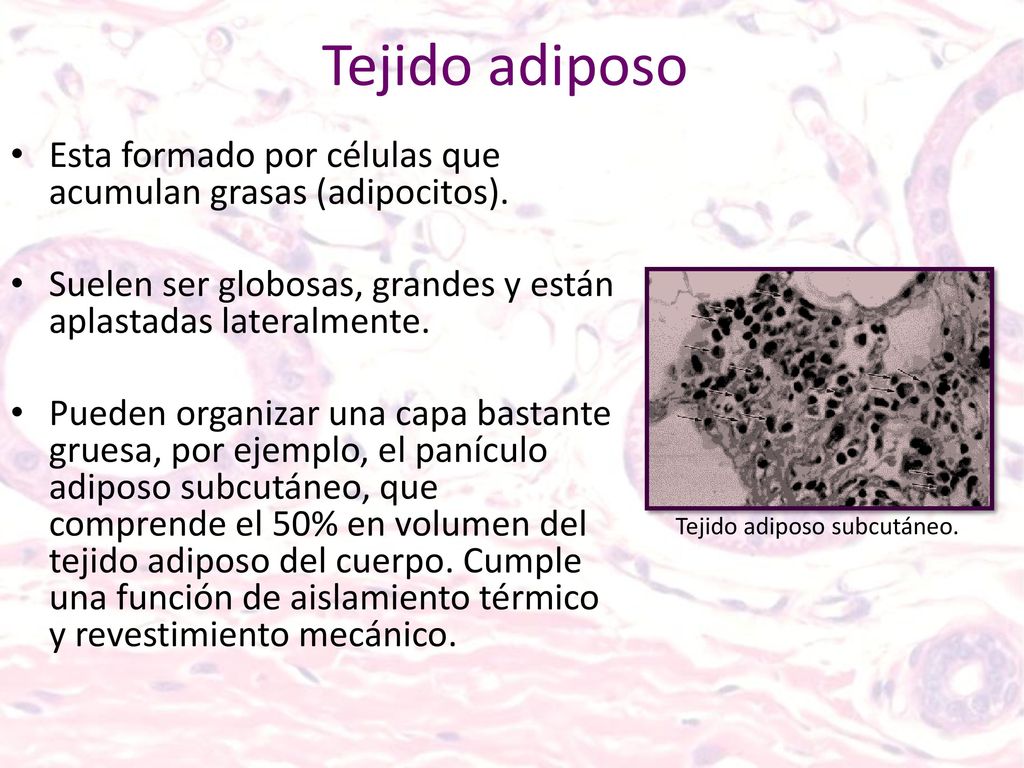 Tejido adiposo

• Esta formado por células que acumulan grasas (adipocitos).

• Suelen ser globosas, grandes y están aplastadas lateralmente.

• Pueden organizar una capa bastante gruesa, por ejemplo, el panículo adiposo subcutáneo, que comprende el 50% en volumen del tejido adiposo del cuerpo. Cumple una función de aislamiento térmico y revestimiento mecánico.

Tejido adiposo subcutáneo.